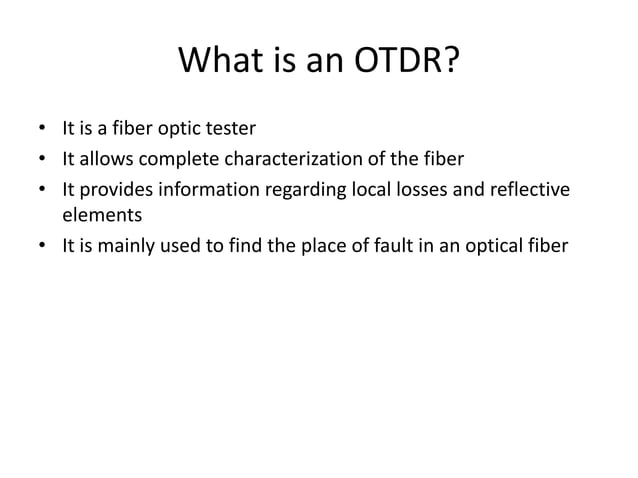 What is an OTDR?

• It is a fiber optic tester
• It allows complete characterization of the fiber
• It provides information regarding local losses and reflective elements
• It is mainly used to find the place of fault in an optical fiber